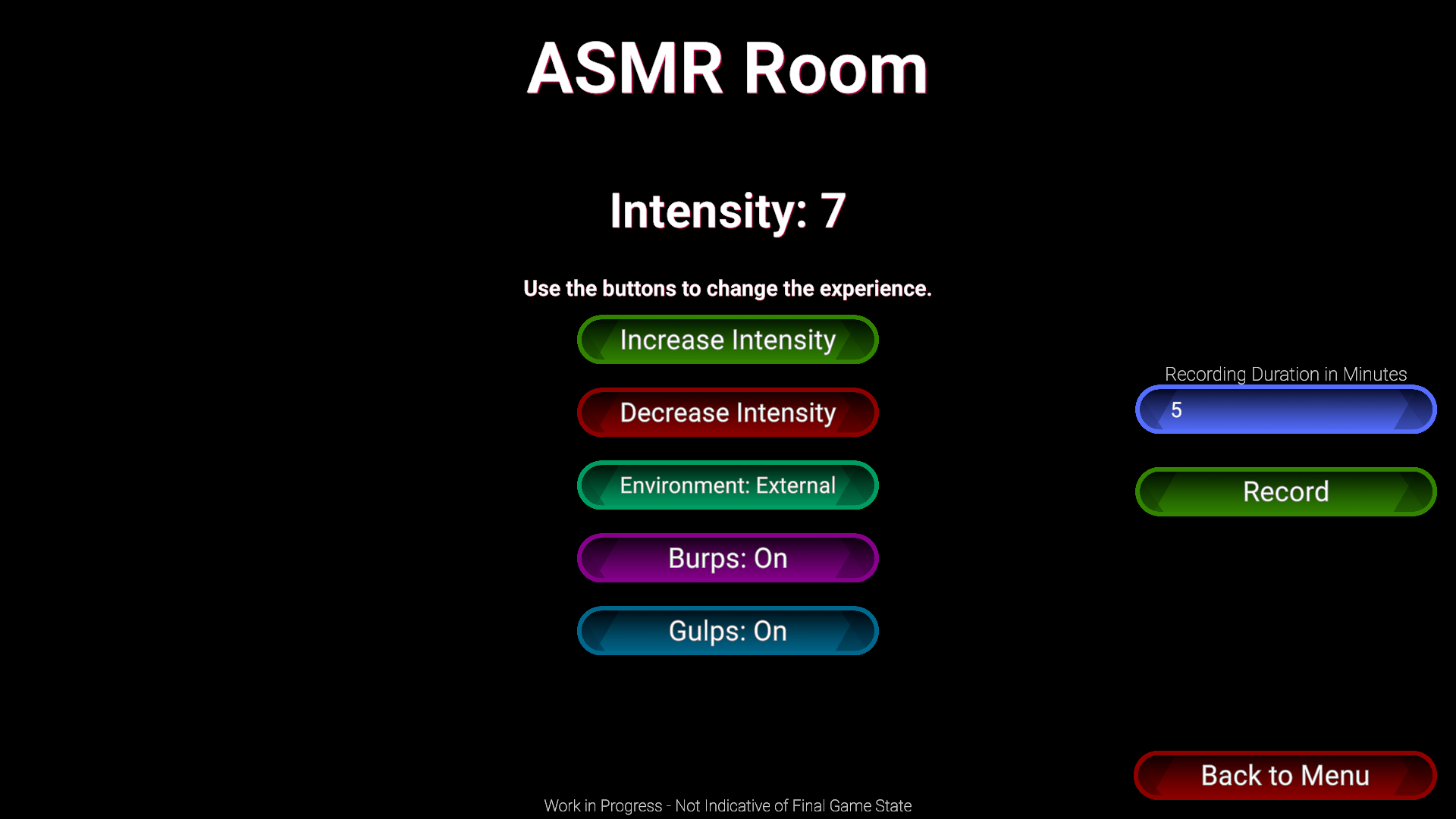 ASMR Room

Intensity: 7

Use the buttons to change the experience.

Increase Intensity

Decrease Intensity

Environment: External

Burps: On

Gulps: On

Recording Duration in Minutes

5

Record

Back to Menu

Work in Progress - Not Indicative of Final Game State